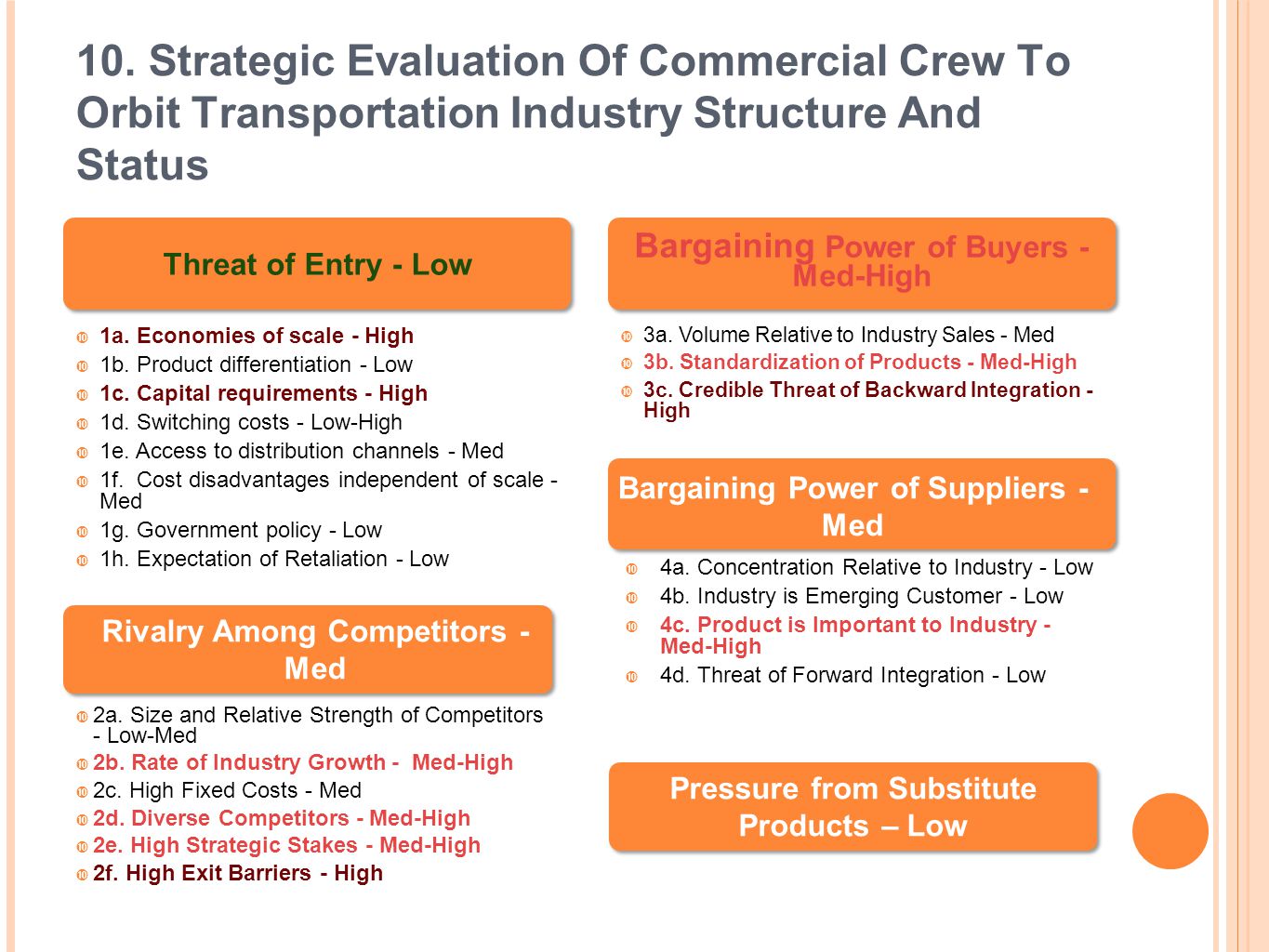 10. Strategic Evaluation Of Commercial Crew To Orbit Transportation Industry Structure And Status

Threat of Entry - Low

1a. Economies of scale - High
1b. Product differentiation - Low
1c. Capital requirements - High
1d. Switching costs - Low-High
1e. Access to distribution channels - Med
1f. Cost disadvantages independent of scale - Med
1g. Government policy - Low
1h. Expectation of Retaliation - Low

Rivalry Among Competitors - Med

2a. Size and Relative Strength of Competitors - Low-Med
2b. Rate of Industry Growth - Med-High
2c. High Fixed Costs - Med
2d. Diverse Competitors - Med-High
2e. High Strategic Stakes - Med-High
2f. High Exit Barriers - High

Bargaining Power of Buyers - Med-High

3a. Volume Relative to Industry Sales - Med
3b. Standardization of Products - Med-High
3c. Credible Threat of Backward Integration - High

Bargaining Power of Suppliers - Med

4a. Concentration Relative to Industry - Low
4b. Industry is Emerging Customer - Low
4c. Product is Important to Industry - Med-High
4d. Threat of Forward Integration - Low

Pressure from Substitute Products – Low